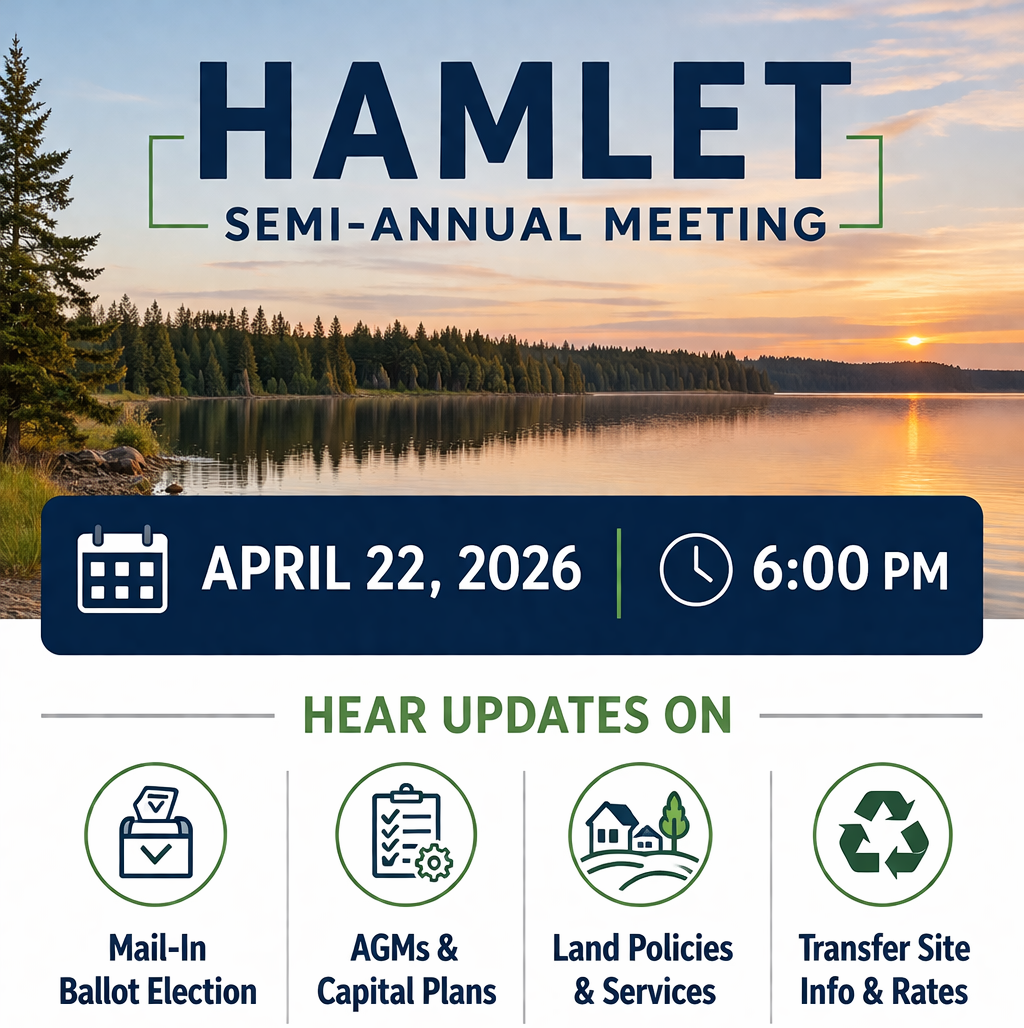 HAMLET
SEMI-ANNUAL MEETING

APRIL 22, 2026 | 6:00 PM

HEAR UPDATES ON

Mail-In Ballot Election

AGMs & Capital Plans

Land Policies & Services

Transfer Site Info & Rates